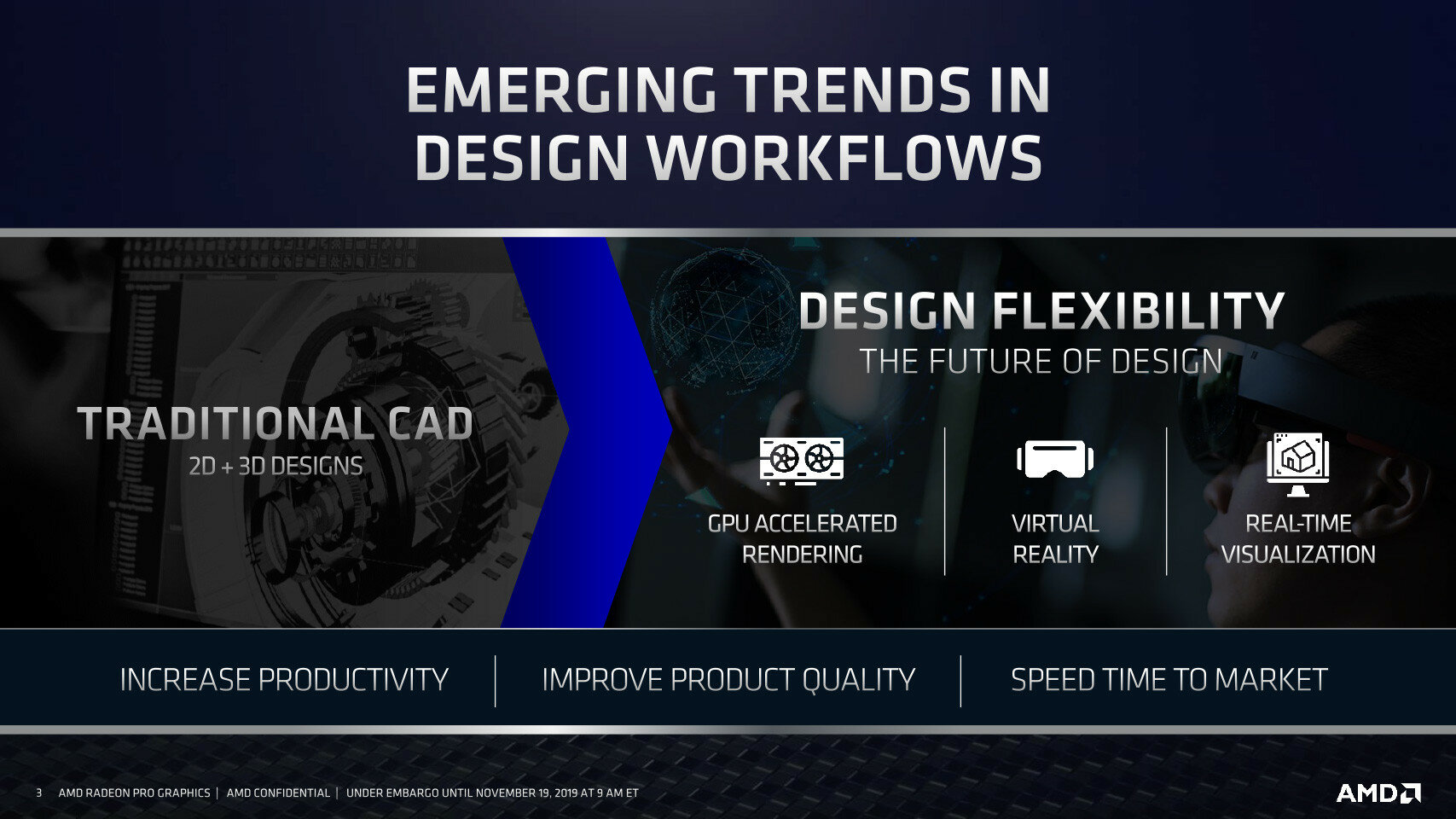 EMERGING TRENDS IN DESIGN WORKFLOWS

TRADITIONAL CAD
2D + 3D DESIGNS

DESIGN FLEXIBILITY
THE FUTURE OF DESIGN

GPU ACCELERATED RENDERING

VIRTUAL REALITY

REAL-TIME VISUALIZATION

INCREASE PRODUCTIVITY | IMPROVE PRODUCT QUALITY | SPEED TIME TO MARKET

3 AMD RADEON PRO GRAPHICS | AMD CONFIDENTIAL | UNDER EMBARGO UNTIL NOVEMBER 19, 2019 AT 9 AM ET

AMD